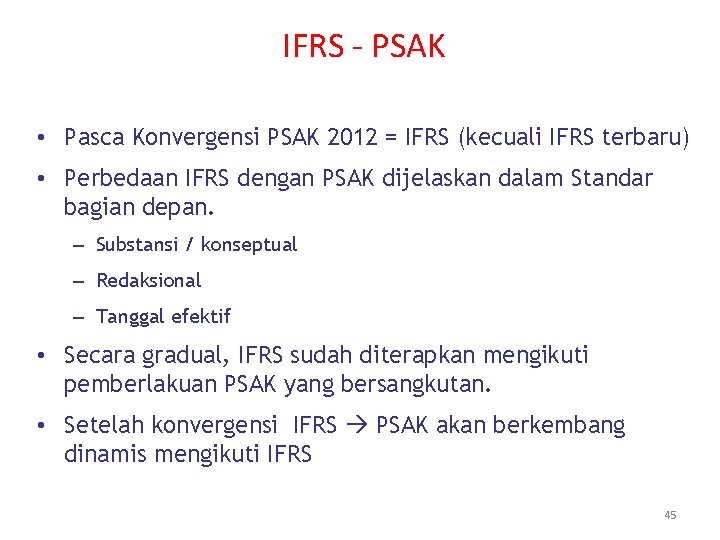 IFRS – PSAK

• Pasca Konvergensi PSAK 2012 = IFRS (kecuali IFRS terbaru)

• Perbedaan IFRS dengan PSAK dijelaskan dalam Standar bagian depan.

– Substansi / konseptual

– Redaksional

– Tanggal efektif

• Secara gradual, IFRS sudah diterapkan mengikuti pemberlakuan PSAK yang bersangkutan.

• Setelah konvergensi IFRS → PSAK akan berkembang dinamis mengikuti IFRS

45